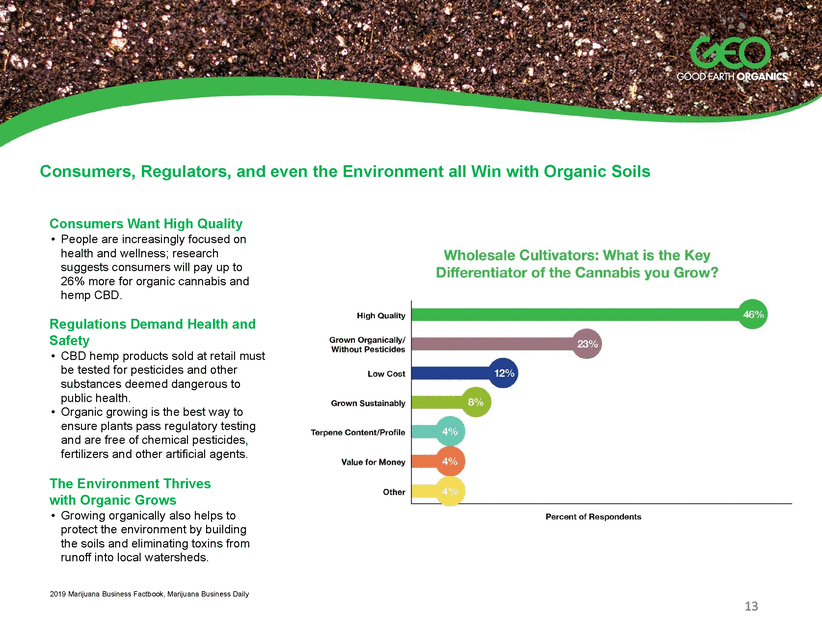 GEO
GOOD EARTH ORGANICS

Consumers, Regulators, and even the Environment all Win with Organic Soils

Consumers Want High Quality
• People are increasingly focused on health and wellness; research suggests consumers will pay up to 26% more for organic cannabis and hemp CBD.

Regulations Demand Health and Safety
• CBD hemp products sold at retail must be tested for pesticides and other substances deemed dangerous to public health.
• Organic growing is the best way to ensure plants pass regulatory testing and are free of chemical pesticides, fertilizers and other artificial agents.

The Environment Thrives with Organic Grows
• Growing organically also helps to protect the environment by building the soils and eliminating toxins from runoff into local watersheds.

Wholesale Cultivators: What is the Key Differentiator of the Cannabis you Grow?

High Quality 46%
Grown Organically/ Without Pesticides 23%
Low Cost 12%
Grown Sustainably 8%
Terpene Content/Profile 4%
Value for Money 4%
Other 4%

Percent of Respondents

2019 Marijuana Business Factbook, Marijuana Business Daily

13